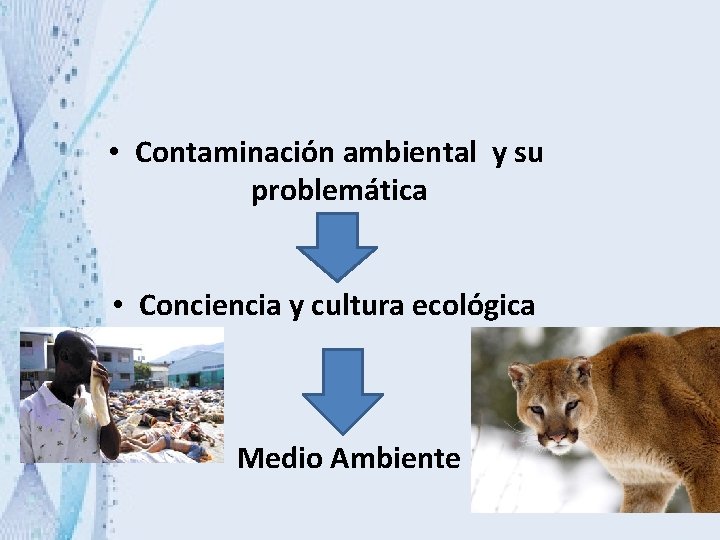 • Contaminación ambiental  y su problemática

• Conciencia y cultura ecológica

Medio Ambiente